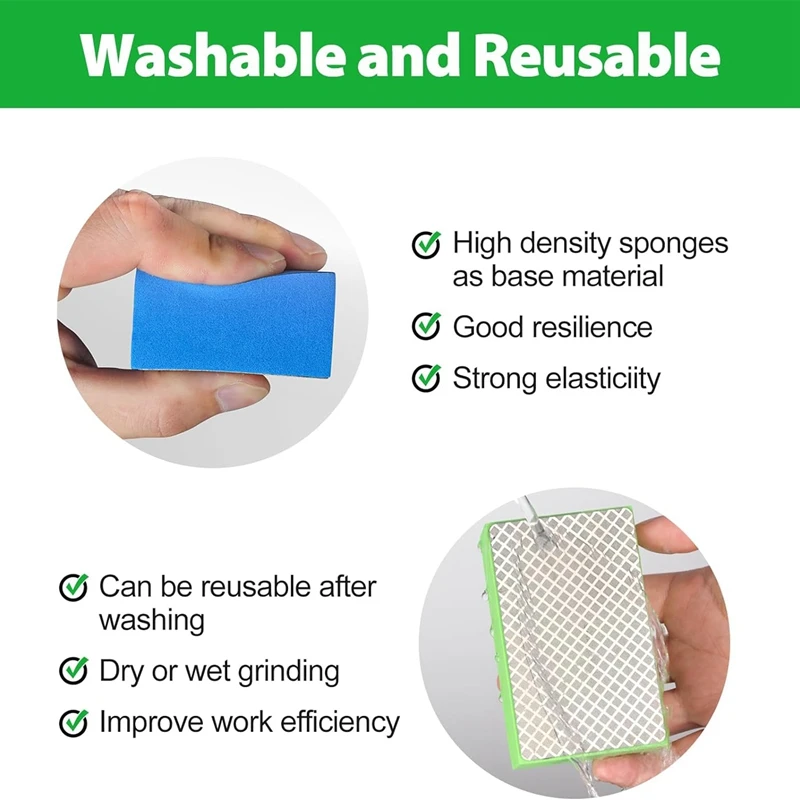 Washable and Reusable

High density sponges as base material

Good resilience

Strong elasticiity

Can be reusable after washing

Dry or wet grinding

Improve work efficiency